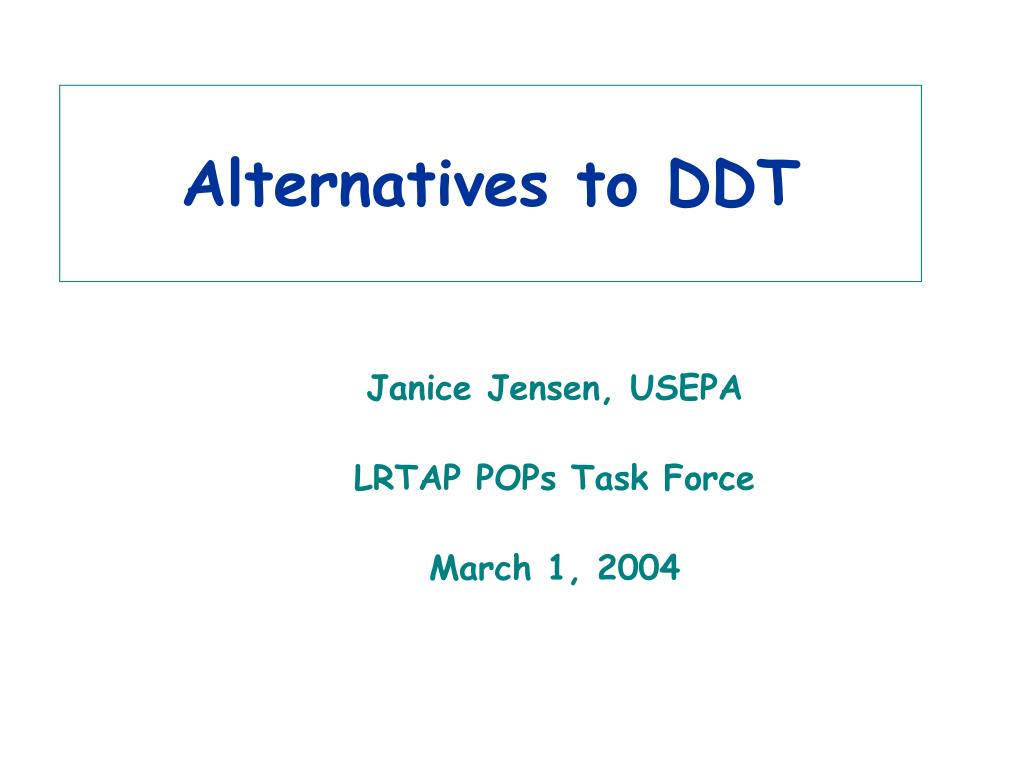 Alternatives to DDT

Janice Jensen, USEPA

LRTAP POPs Task Force

March 1, 2004